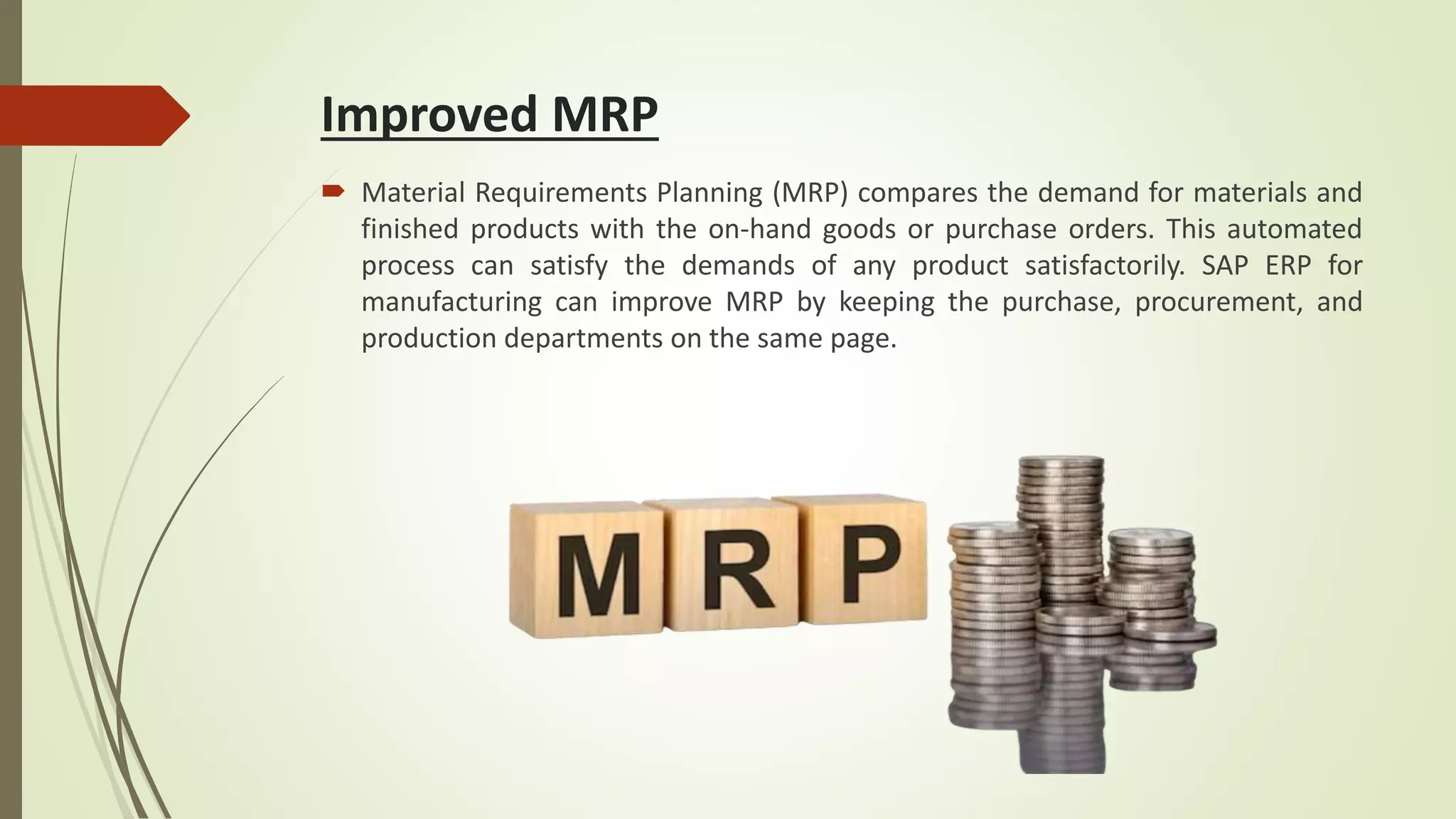 Improved MRP

Material Requirements Planning (MRP) compares the demand for materials and finished products with the on-hand goods or purchase orders. This automated process can satisfy the demands of any product satisfactorily. SAP ERP for manufacturing can improve MRP by keeping the purchase, procurement, and production departments on the same page.

MRP